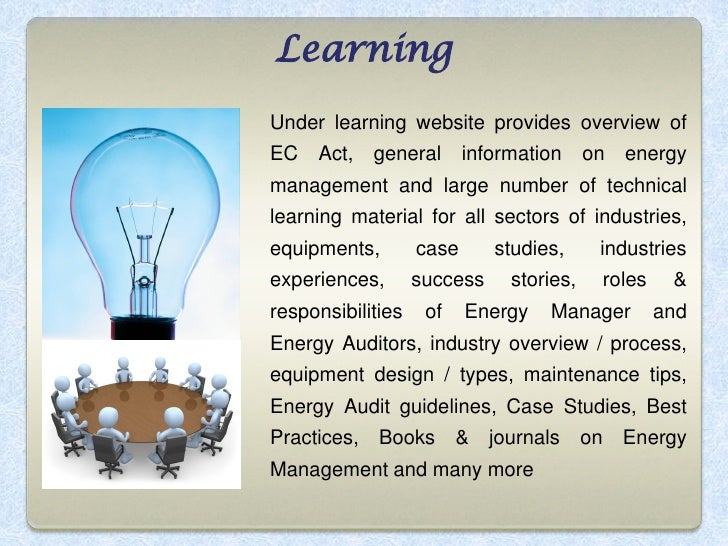 Learning

Under learning website provides overview of EC Act, general information on energy management and large number of technical learning material for all sectors of industries, equipments, case studies, industries experiences, success stories, roles & responsibilities of Energy Manager and Energy Auditors, industry overview / process, equipment design / types, maintenance tips, Energy Audit guidelines, Case Studies, Best Practices, Books & journals on Energy Management and many more